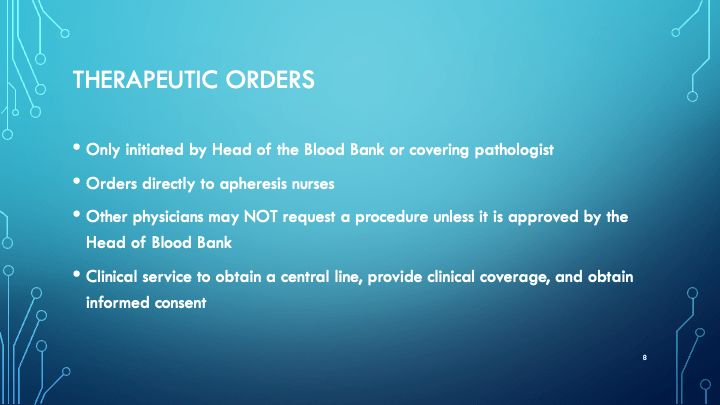 THERAPEUTIC ORDERS

• Only initiated by Head of the Blood Bank or covering pathologist

• Orders directly to apheresis nurses

• Other physicians may NOT request a procedure unless it is approved by the Head of Blood Bank

• Clinical service to obtain a central line, provide clinical coverage, and obtain informed consent

8